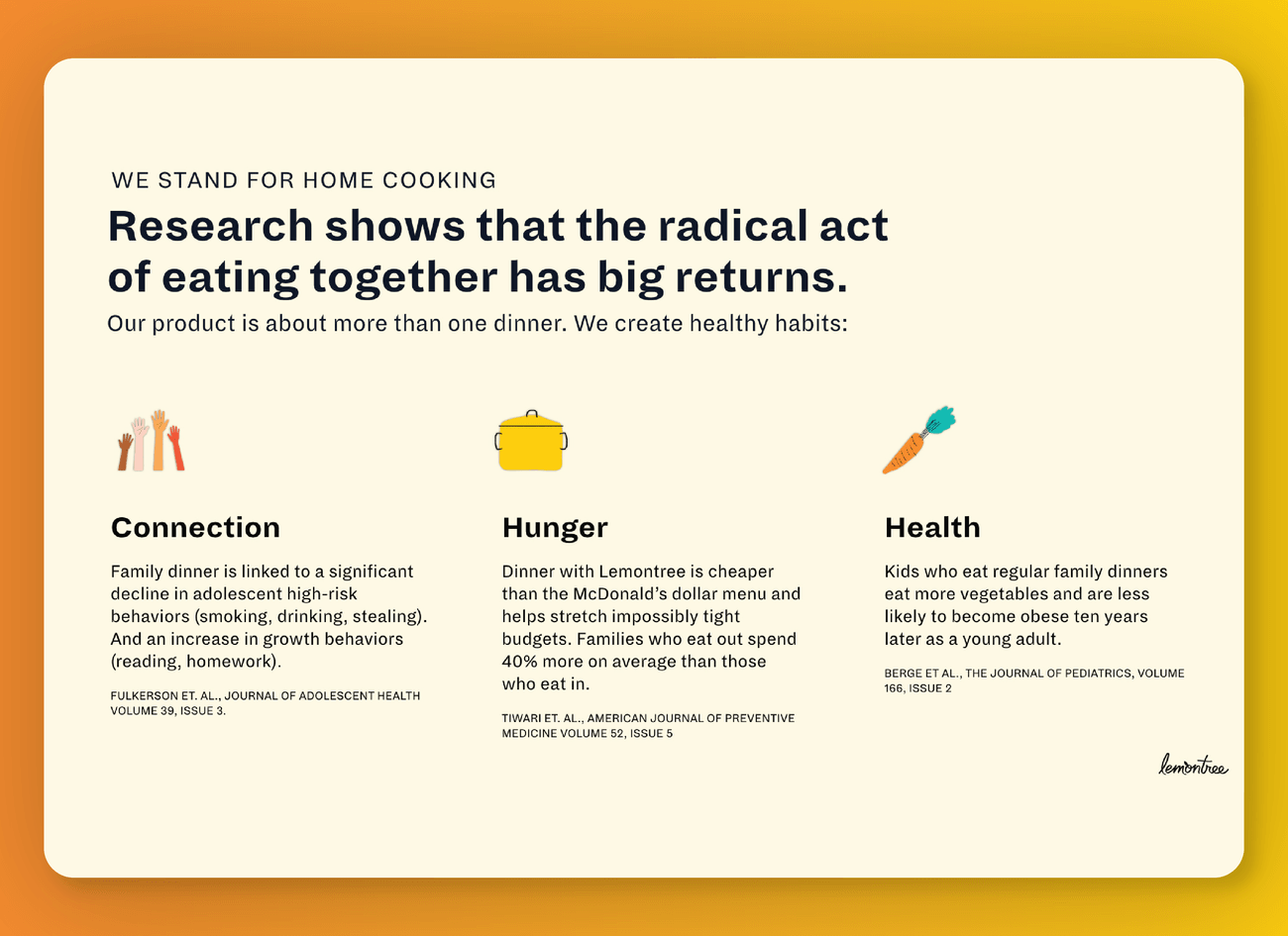 WE STAND FOR HOME COOKING

Research shows that the radical act of eating together has big returns.

Our product is about more than one dinner. We create healthy habits:

Connection

Family dinner is linked to a significant decline in adolescent high-risk behaviors (smoking, drinking, stealing). And an increase in growth behaviors (reading, homework).

FULKERSON ET. AL., JOURNAL OF ADOLESCENT HEALTH VOLUME 39, ISSUE 3.

Hunger

Dinner with Lemontree is cheaper than the McDonald's dollar menu and helps stretch impossibly tight budgets. Families who eat out spend 40% more on average than those who eat in.

TIWARI ET. AL., AMERICAN JOURNAL OF PREVENTIVE MEDICINE VOLUME 52, ISSUE 5

Health

Kids who eat regular family dinners eat more vegetables and are less likely to become obese ten years later as a young adult.

BERGE ET AL., THE JOURNAL OF PEDIATRICS, VOLUME 166, ISSUE 2

lemontree